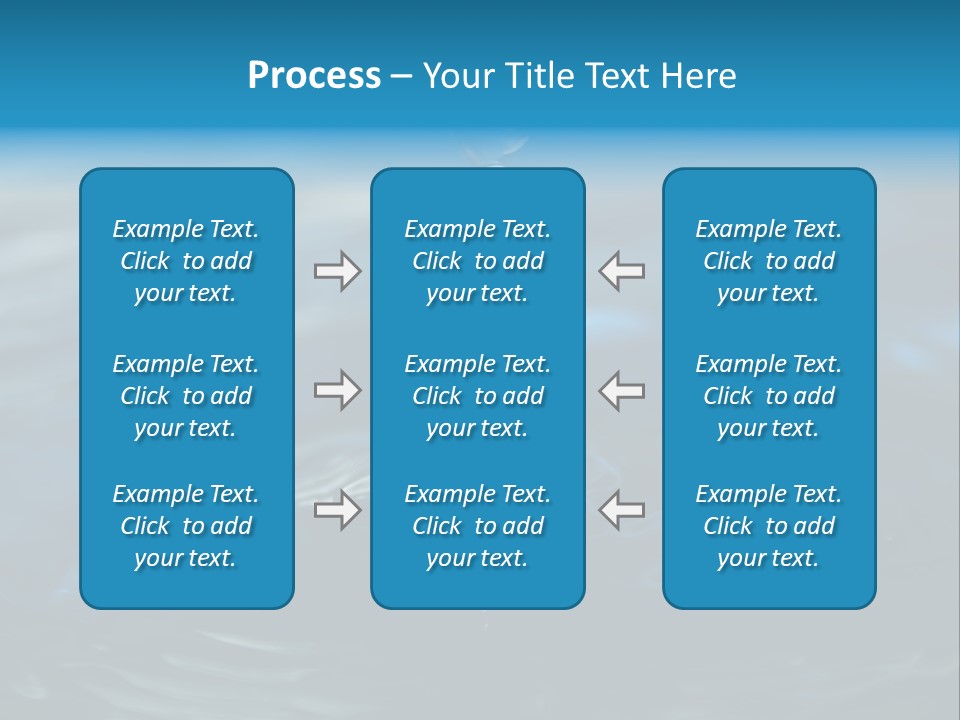 Process – Your Title Text Here

Example Text. Click to add your text.

Example Text. Click to add your text.

Example Text. Click to add your text.

Example Text. Click to add your text.

Example Text. Click to add your text.

Example Text. Click to add your text.

Example Text. Click to add your text.

Example Text. Click to add your text.

Example Text. Click to add your text.